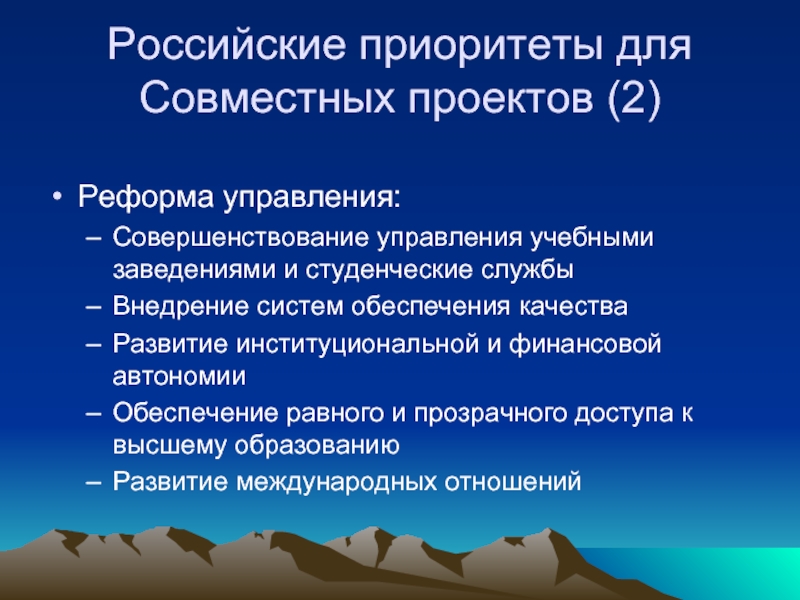 Российские приоритеты для Совместных проектов (2)

• Реформа управления:
– Совершенствование управления учебными заведениями и студенческие службы
– Внедрение систем обеспечения качества
– Развитие институциональной и финансовой автономии
– Обеспечение равного и прозрачного доступа к высшему образованию
– Развитие международных отношений